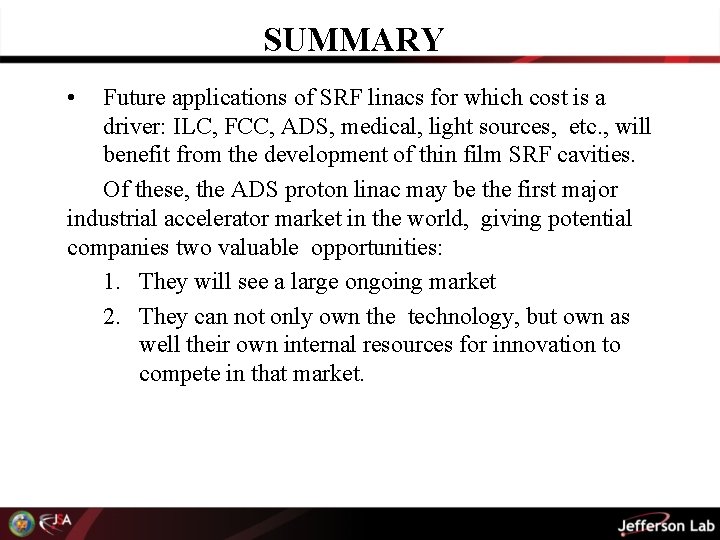 SUMMARY

• Future applications of SRF linacs for which cost is a driver: ILC, FCC, ADS, medical, light sources, etc., will benefit from the development of thin film SRF cavities.

Of these, the ADS proton linac may be the first major industrial accelerator market in the world, giving potential companies two valuable opportunities:

1. They will see a large ongoing market
2. They can not only own the technology, but own as well their own internal resources for innovation to compete in that market.

JSA

Jefferson Lab